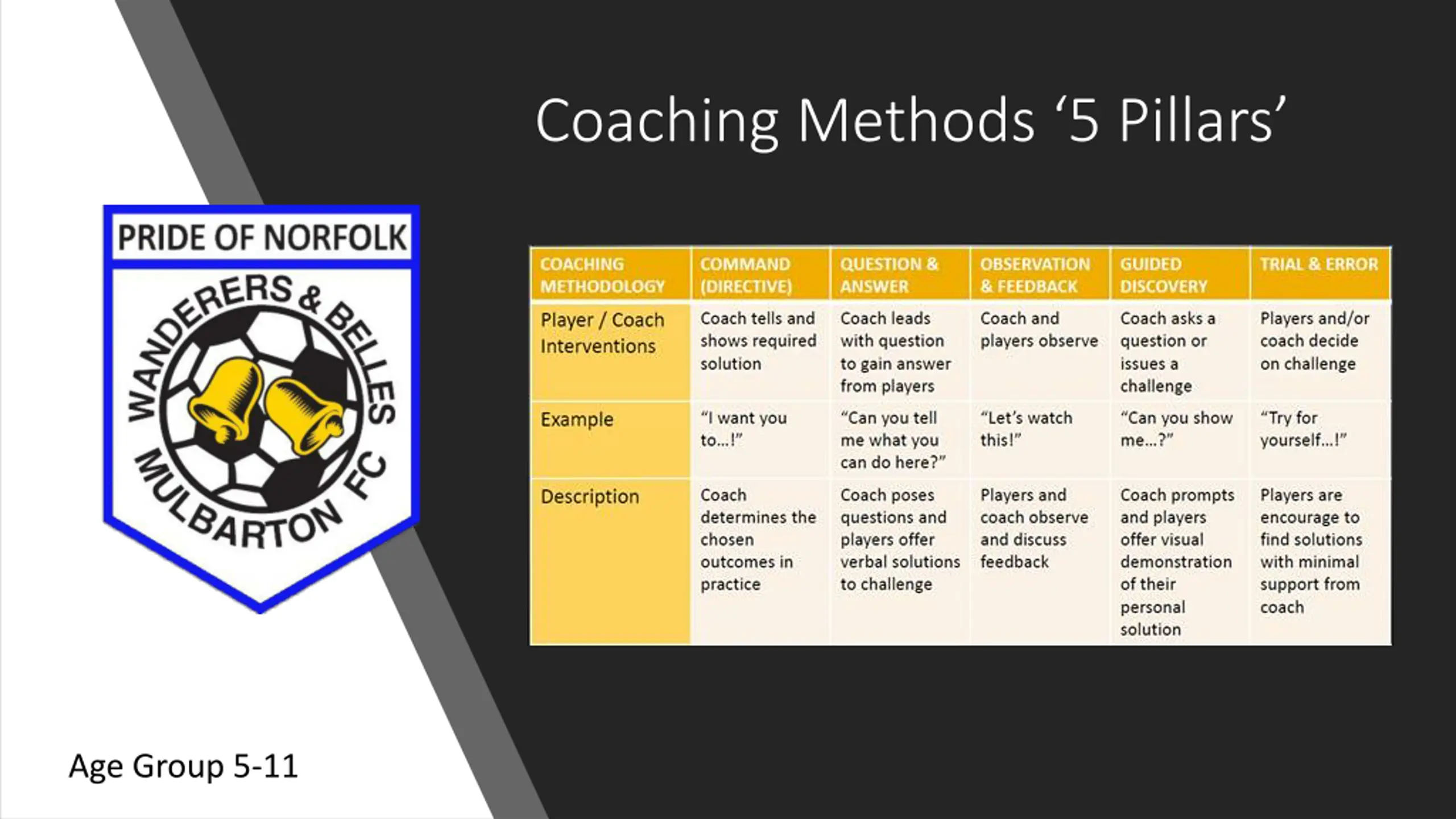 Coaching Methods ‘5 Pillars’

PRIDE OF NORFOLK

WANDERERS & BELLES MULBARTON FC

| COACHING METHODOLOGY | COMMAND (DIRECTIVE) | QUESTION & ANSWER | OBSERVATION & FEEDBACK | GUIDED DISCOVERY | TRIAL & ERROR |
|---|---|---|---|---|---|
| Player / Coach Interventions | Coach tells and shows required solution | Coach leads with question to gain answer from players | Coach and players observe | Coach asks a question or issues a challenge | Players and/or coach decide on challenge |
| Example | “I want you to...!” | “Can you tell me what you can do here?” | “Let’s watch this!” | “Can you show me...?” | “Try for yourself...!” |
| Description | Coach determines the chosen outcomes in practice | Coach poses questions and players offer verbal solutions to challenge | Players and coach observe and discuss feedback | Coach prompts and players offer visual demonstration of their personal solution | Players are encourage to find solutions with minimal support from coach |

Age Group 5-11